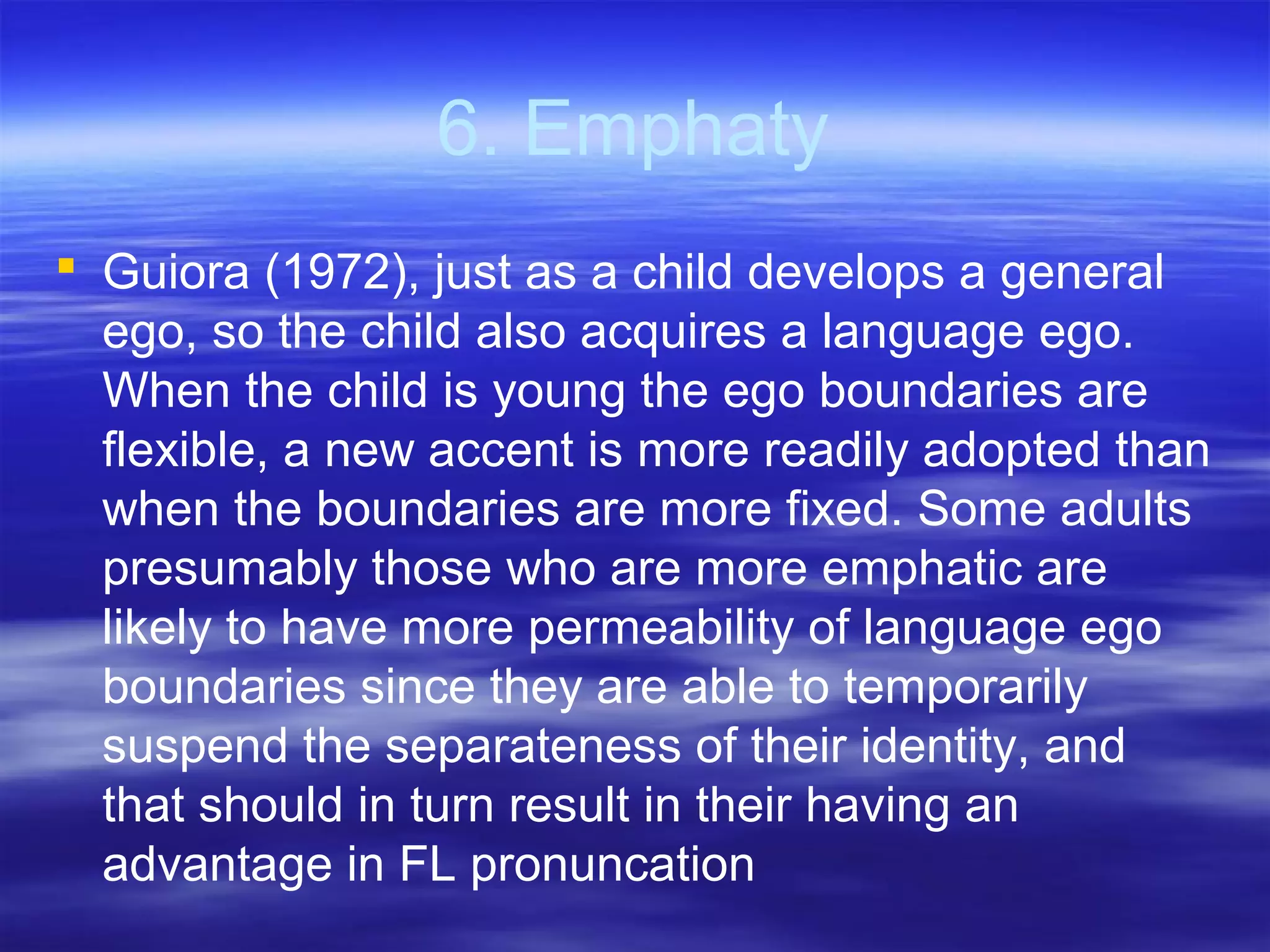 6. Emphaty

Guiora (1972), just as a child develops a general ego, so the child also acquires a language ego. When the child is young the ego boundaries are flexible, a new accent is more readily adopted than when the boundaries are more fixed. Some adults presumably those who are more emphatic are likely to have more permeability of language ego boundaries since they are able to temporarily suspend the separateness of their identity, and that should in turn result in their having an advantage in FL pronuncation